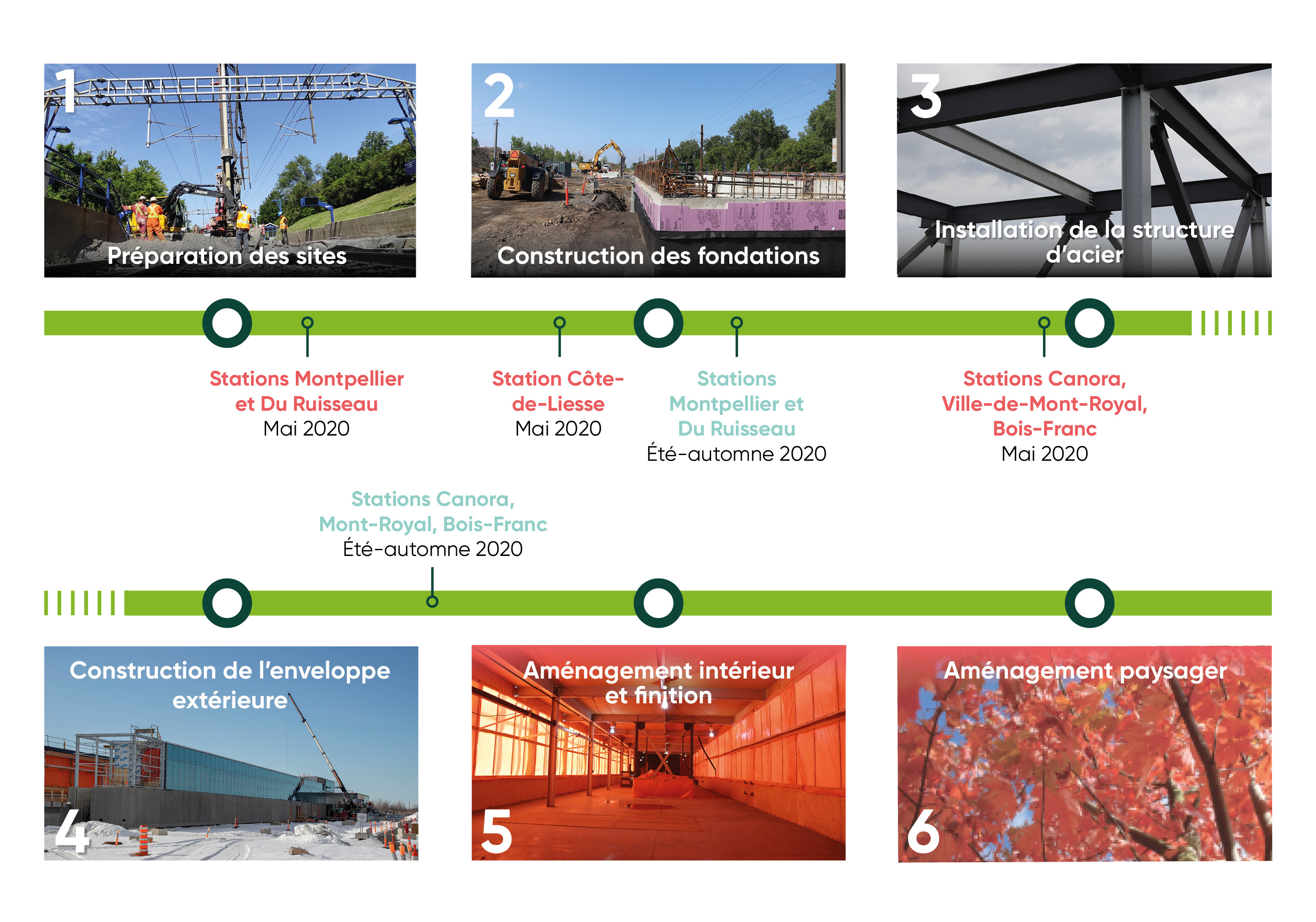 1
Préparation des sites

2
Construction des fondations

3
Installation de la structure d'acier

Stations Montpellier et Du Ruisseau
Mai 2020

Station Côte-de-Liesse
Mai 2020

Stations Montpellier et Du Ruisseau
Été-automne 2020

Stations Canora, Ville-de-Mont-Royal, Bois-Franc
Mai 2020

Stations Canora, Mont-Royal, Bois-Franc
Été-automne 2020

Construction de l'enveloppe extérieure
4

Aménagement intérieur et finition
5

Aménagement paysager
6